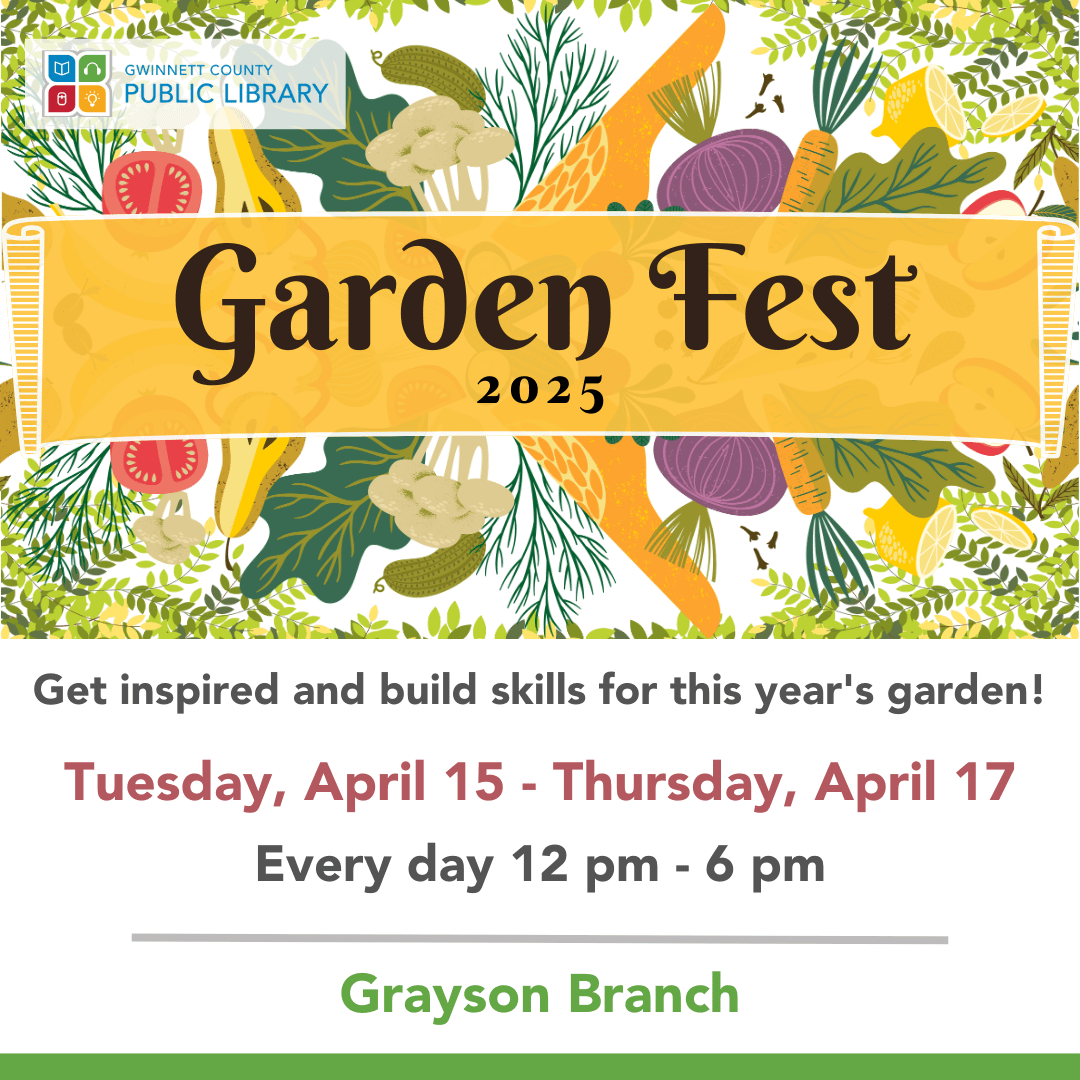 GWINNETT COUNTY
PUBLIC LIBRARY

Garden Fest
2025

Get inspired and build skills for this year's garden!

Tuesday, April 15 - Thursday, April 17

Every day 12 pm - 6 pm

Grayson Branch